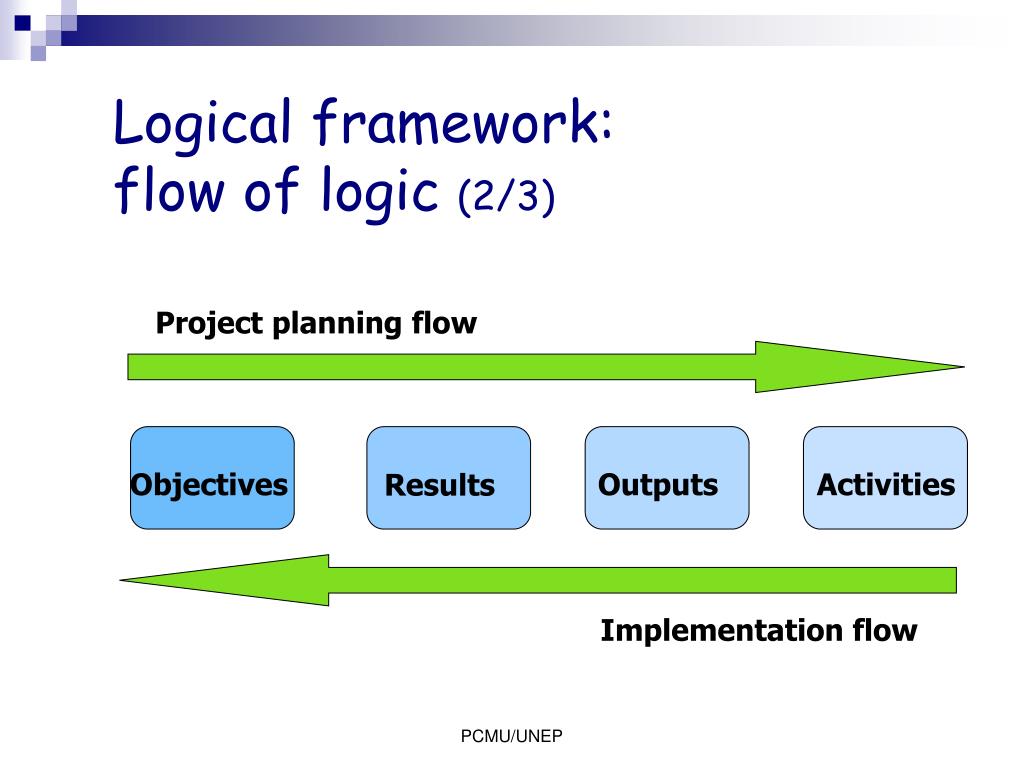 Logical framework:
flow of logic (2/3)

Project planning flow

Objectives

Results

Outputs

Activities

Implementation flow

PCMU/UNEP